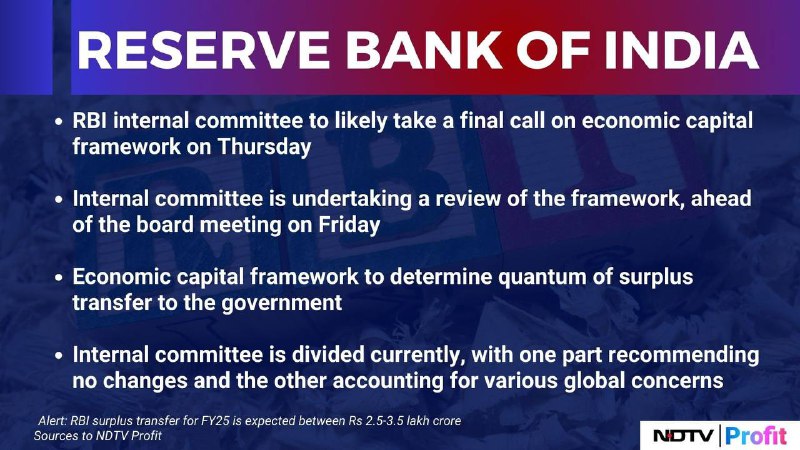 RESERVE BANK OF INDIA

• RBI internal committee to likely take a final call on economic capital framework on Thursday

• Internal committee is undertaking a review of the framework, ahead of the board meeting on Friday

• Economic capital framework to determine quantum of surplus transfer to the government

• Internal committee is divided currently, with one part recommending no changes and the other accounting for various global concerns

Alert: RBI surplus transfer for FY25 is expected between Rs 2.5-3.5 lakh crore
Sources to NDTV Profit

NDTV | Profit